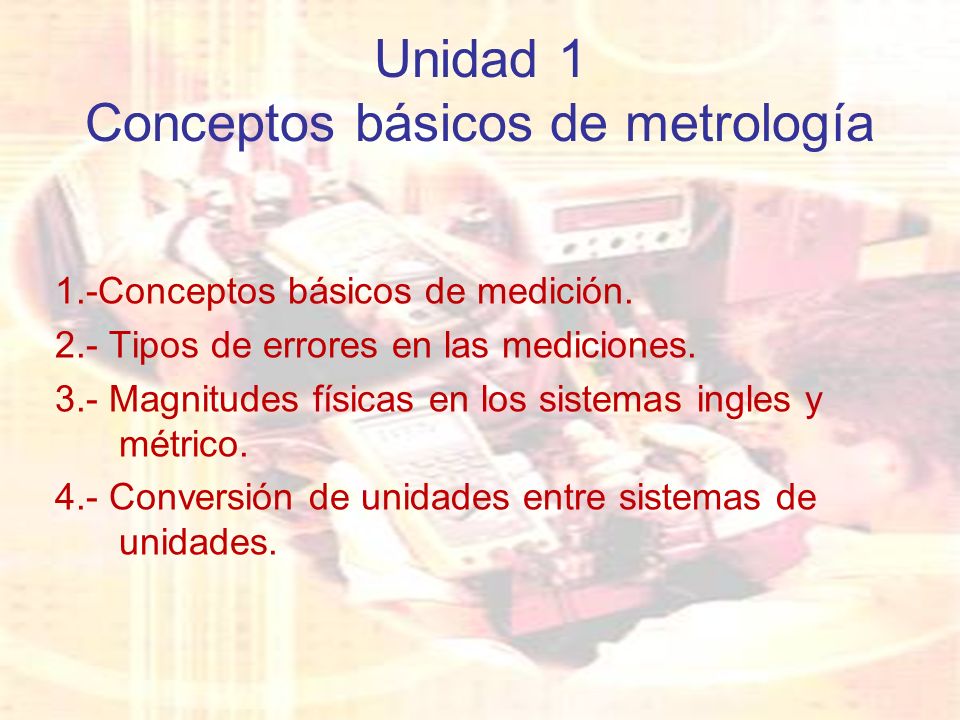 Unidad 1
Conceptos básicos de metrología

1.-Conceptos básicos de medición.

2.- Tipos de errores en las mediciones.

3.- Magnitudes físicas en los sistemas ingles y métrico.

4.- Conversión de unidades entre sistemas de unidades.